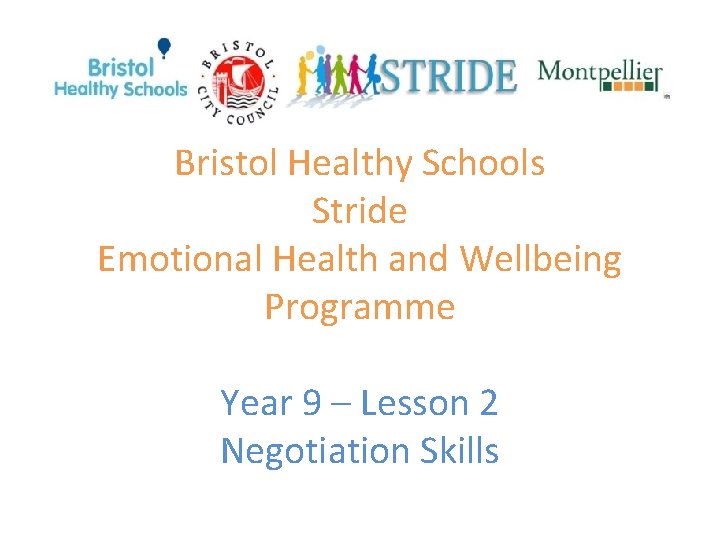 Bristol Healthy Schools

BRISTOL CITY COUNCIL

STRIDE

Montpellier

Bristol Healthy Schools
Stride
Emotional Health and Wellbeing Programme

Year 9 – Lesson 2
Negotiation Skills